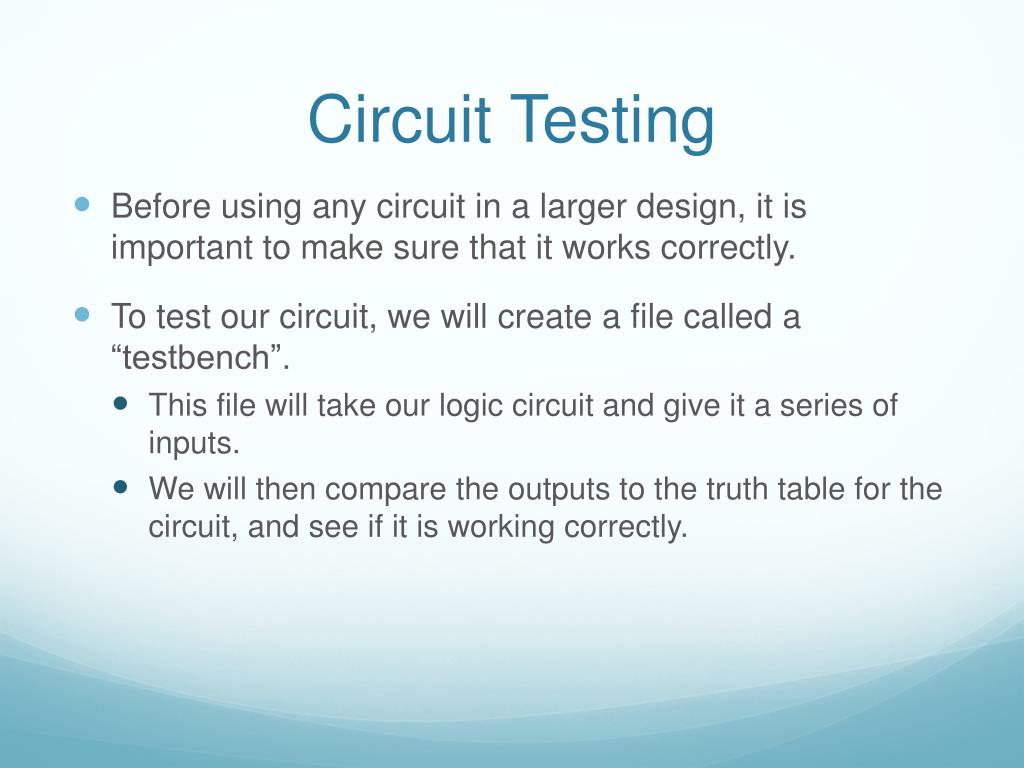 Circuit Testing

Before using any circuit in a larger design, it is important to make sure that it works correctly.

To test our circuit, we will create a file called a “testbench”.

This file will take our logic circuit and give it a series of inputs.

We will then compare the outputs to the truth table for the circuit, and see if it is working correctly.